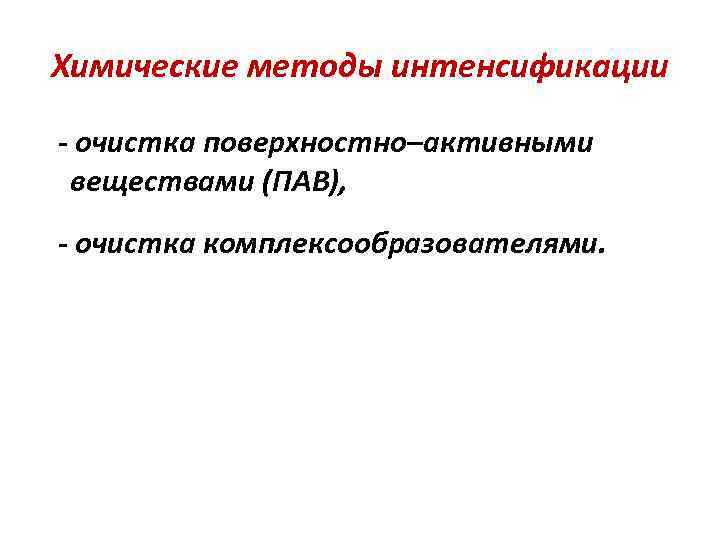 Химические методы интенсификации

- очистка поверхностно–активными веществами (ПАВ),

- очистка комплексообразователями.